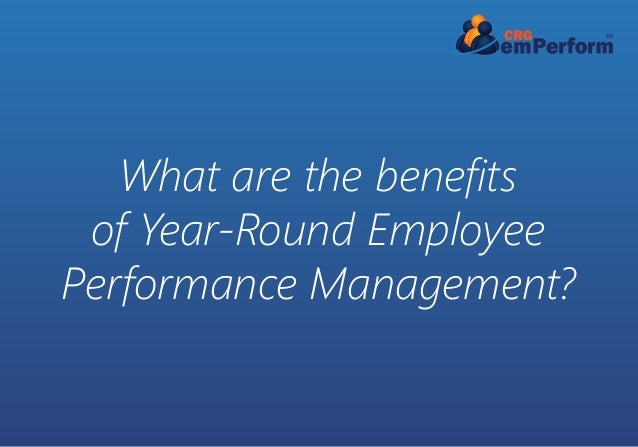 CRG emPerform™

What are the benefits of Year-Round Employee Performance Management?